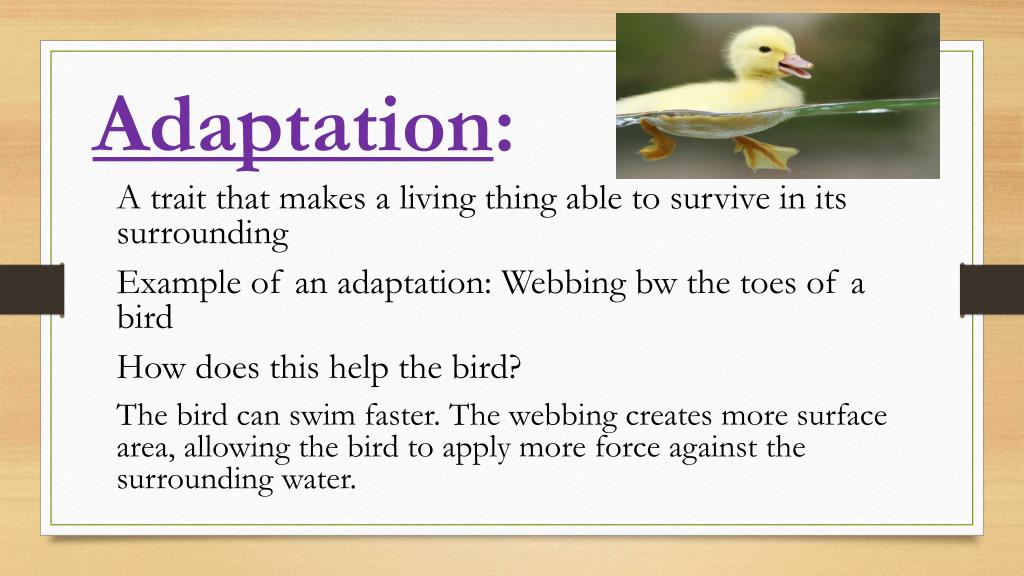 Adaptation:

A trait that makes a living thing able to survive in its surrounding

Example of an adaptation: Webbing bw the toes of a bird

How does this help the bird?

The bird can swim faster. The webbing creates more surface area, allowing the bird to apply more force against the surrounding water.